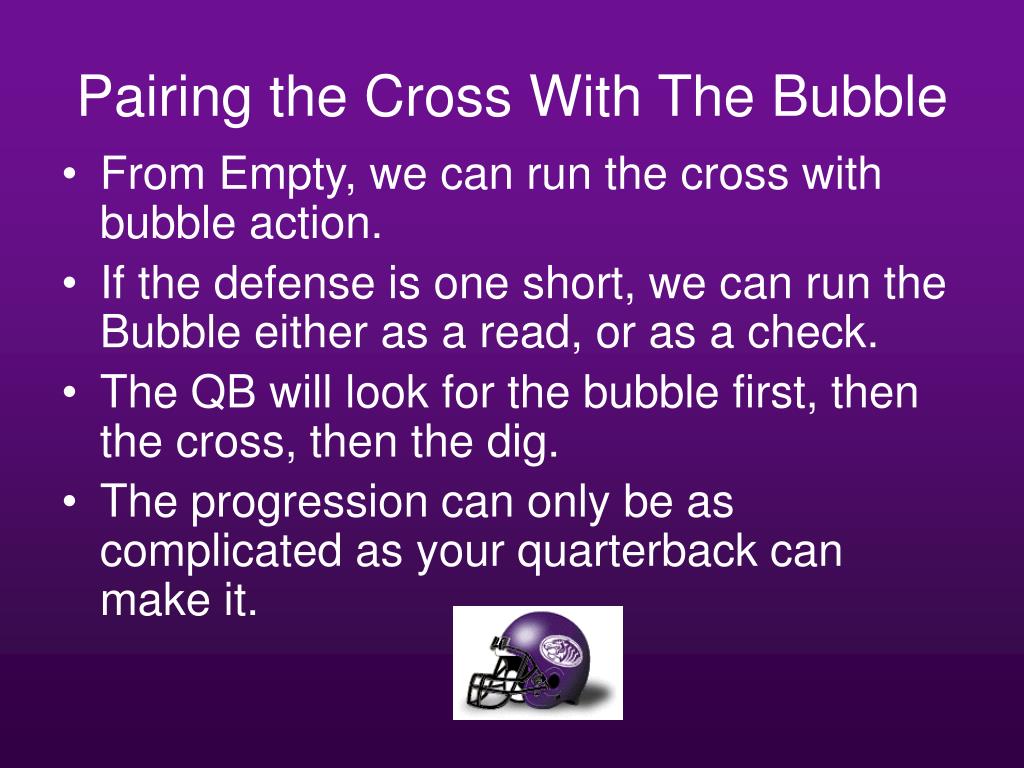 Pairing the Cross With The Bubble

• From Empty, we can run the cross with bubble action.
• If the defense is one short, we can run the Bubble either as a read, or as a check.
• The QB will look for the bubble first, then the cross, then the dig.
• The progression can only be as complicated as your quarterback can make it.